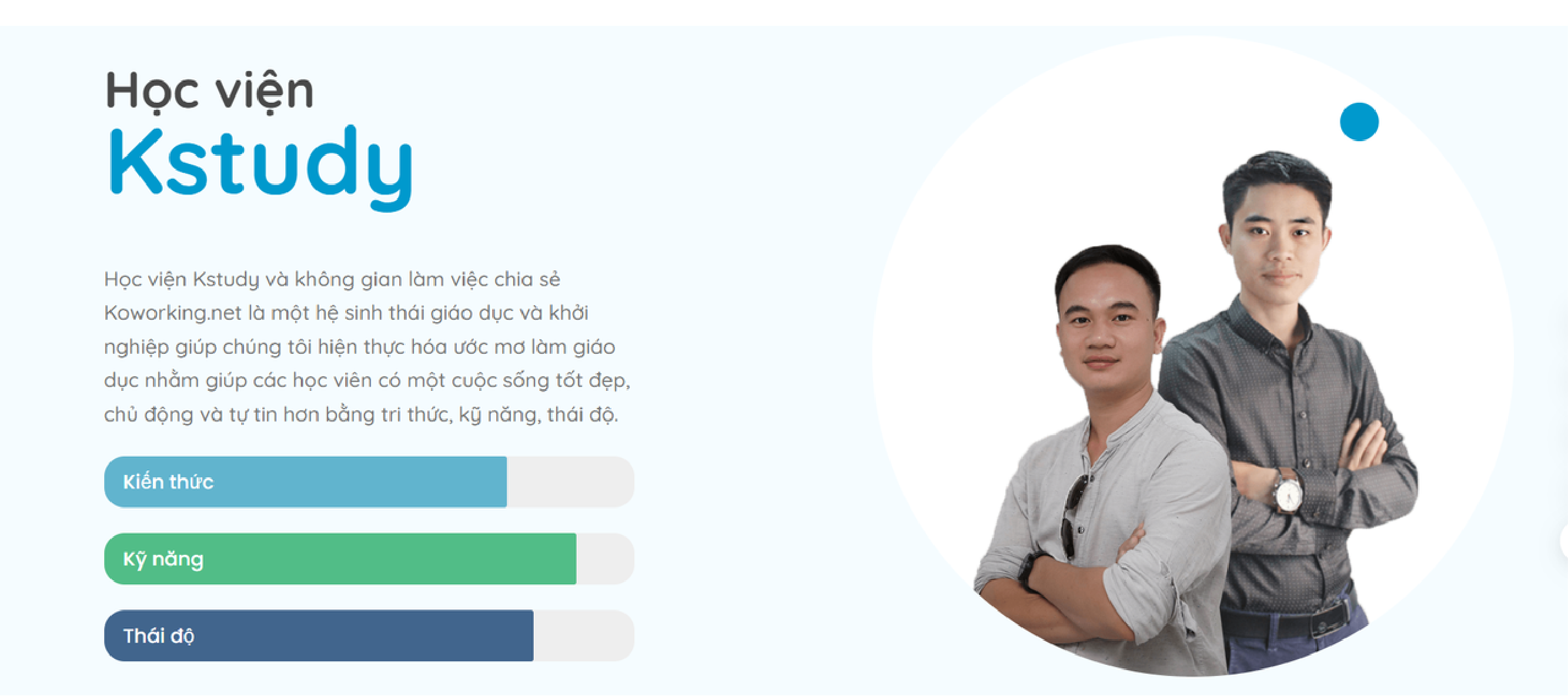 Học viện
Kstudy

Học viện Kstudy và không gian làm việc chia sẻ Koworking.net là một hệ sinh thái giáo dục và khởi nghiệp giúp chúng tôi hiện thực hóa ước mơ làm giáo dục nhằm giúp các học viên có một cuộc sống tốt đẹp, chủ động và tự tin hơn bằng tri thức, kỹ năng, thái độ.

Kiến thức

Kỹ năng

Thái độ